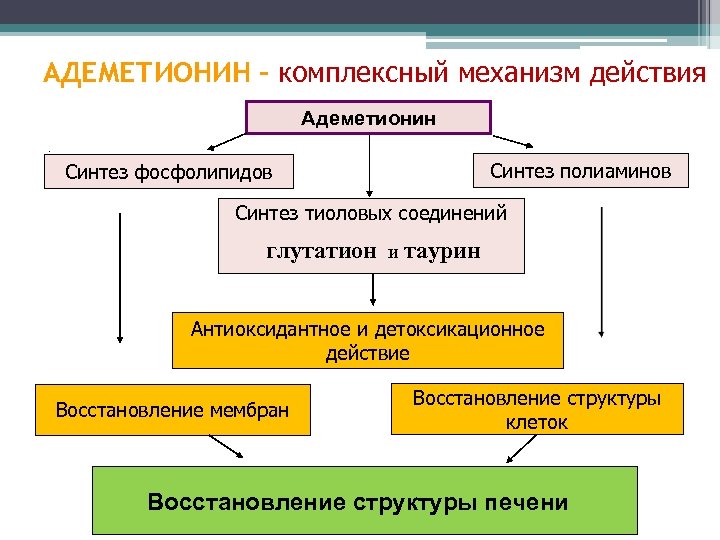 АДЕМЕТИОНИН – комплексный механизм действия

Адеметионин

Синтез фосфолипидов

Синтез полиаминов

Синтез тиоловых соединений

глутатион и таурин

Антиоксидантное и детоксикационное действие

Восстановление мембран

Восстановление структуры клеток

Восстановление структуры печени